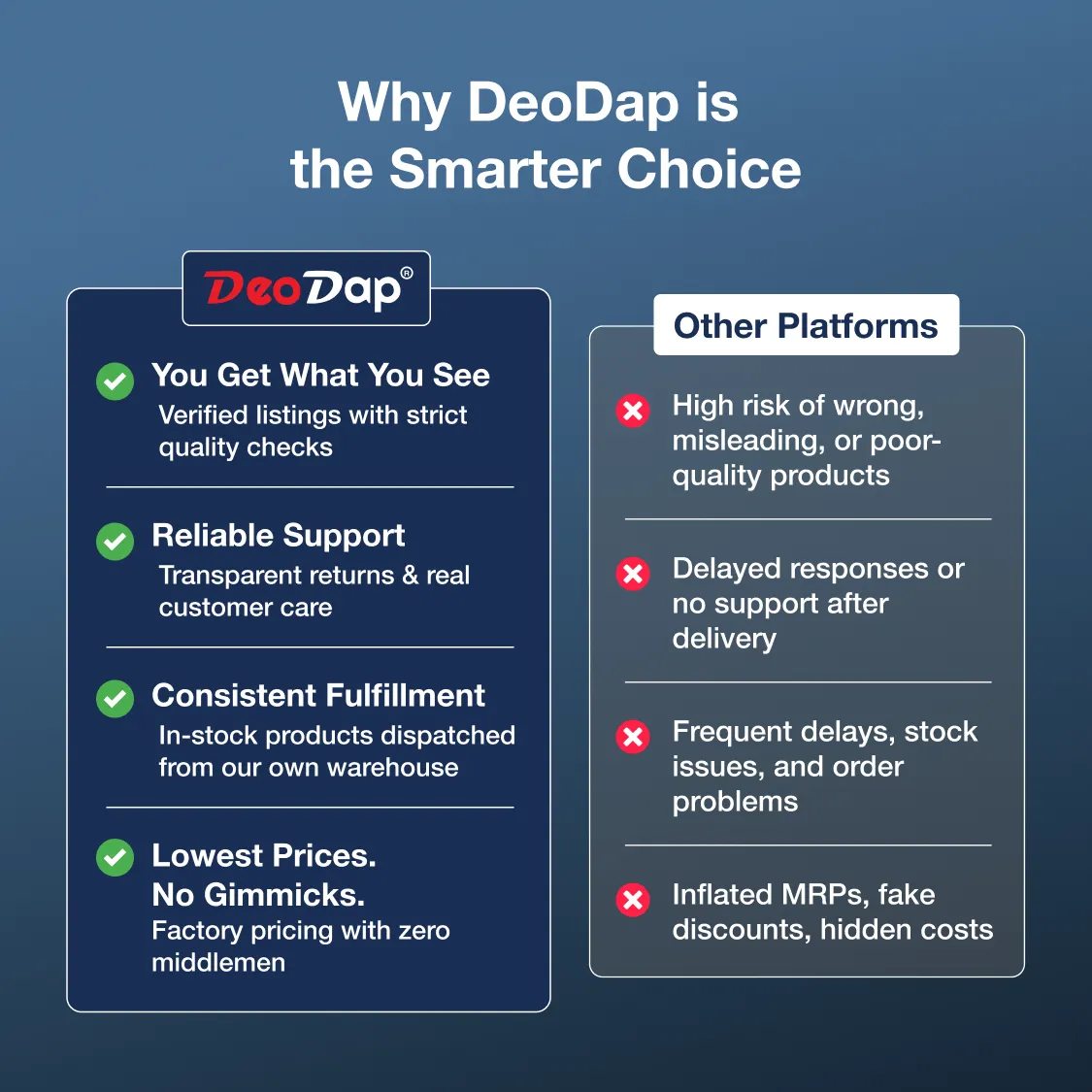 Why DeoDap is the Smarter Choice

DeoDap®

You Get What You See
Verified listings with strict quality checks

Reliable Support
Transparent returns & real customer care

Consistent Fulfillment
In-stock products dispatched from our own warehouse

Lowest Prices. No Gimmicks.
Factory pricing with zero middlemen

Other Platforms

High risk of wrong, misleading, or poor-quality products

Delayed responses or no support after delivery

Frequent delays, stock issues, and order problems

Inflated MRPs, fake discounts, hidden costs